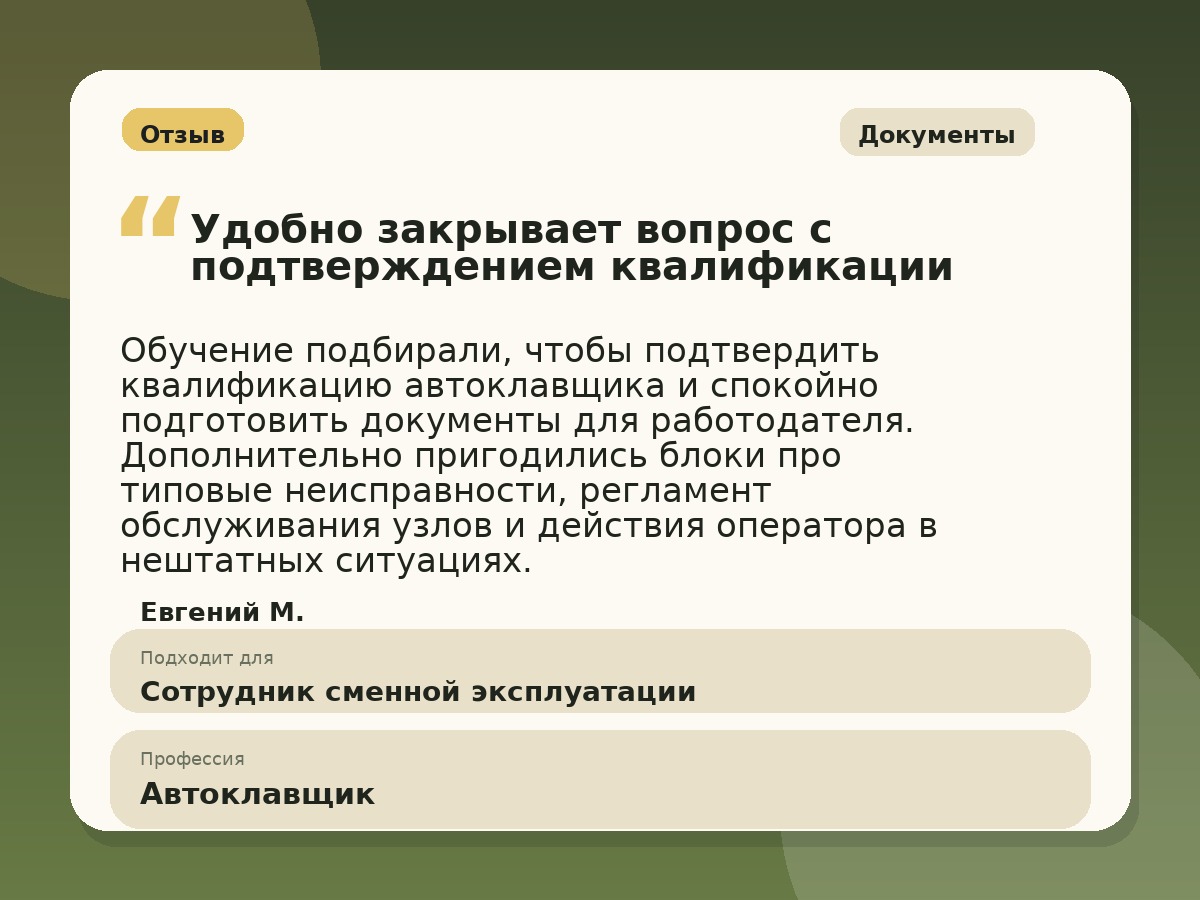 Отзыв

Документы

Удобно закрывает вопрос с подтверждением квалификации

Обучение подбирали, чтобы подтвердить квалификацию автоклавщика и спокойно подготовить документы для работодателя. Дополнительно пригодились блоки про типовые неисправности, регламент обслуживания узлов и действия оператора в нештатных ситуациях.

Евгений М.

Подходит для

Сотрудник сменной эксплуатации

Профессия

Автоклавщик